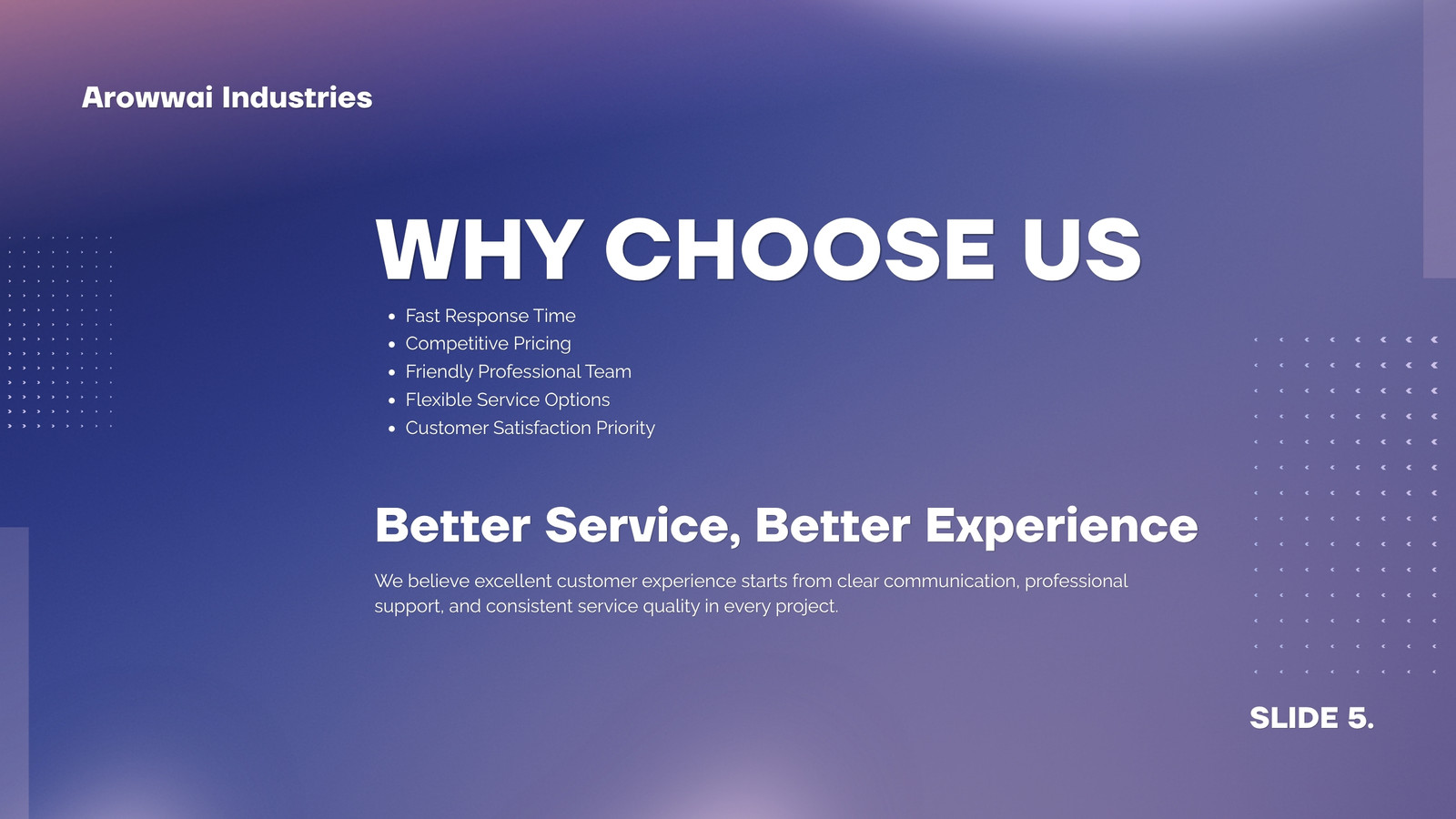 Arowwai Industries

WHY CHOOSE US

- Fast Response Time
- Competitive Pricing
- Friendly Professional Team
- Flexible Service Options
- Customer Satisfaction Priority

Better Service, Better Experience

We believe excellent customer experience starts from clear communication, professional support, and consistent service quality in every project.

SLIDE 5.